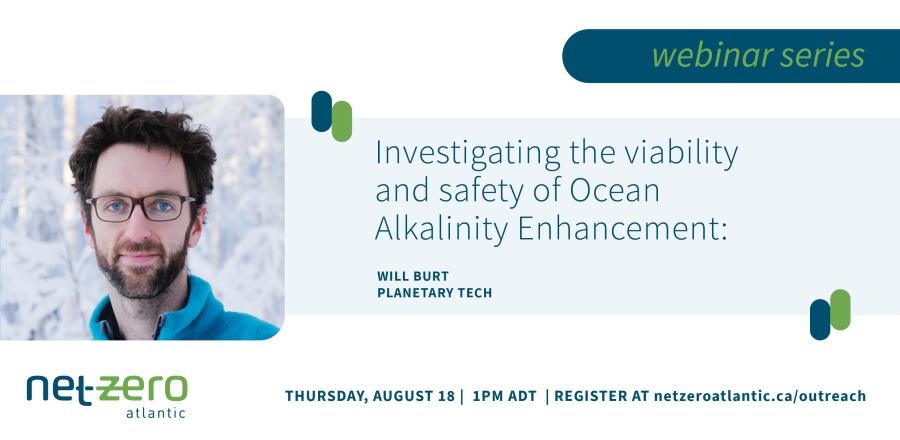 webinar series

Investigating the viability and safety of Ocean Alkalinity Enhancement:

WILL BURT
PLANETARY TECH

net-zero
atlantic

THURSDAY, AUGUST 18 | 1PM ADT | REGISTER AT netzeroatlantic.ca/outreach